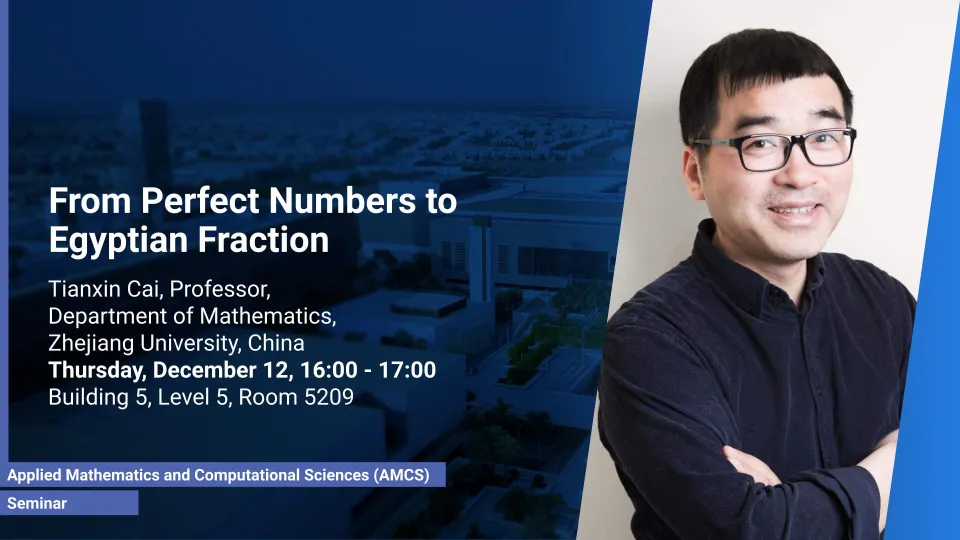 From Perfect Numbers to Egyptian Fraction

Tianxin Cai, Professor,
Department of Mathematics,
Zhejiang University, China
Thursday, December 12, 16:00 - 17:00
Building 5, Level 5, Room 5209

Applied Mathematics and Computational Sciences (AMCS)

Seminar